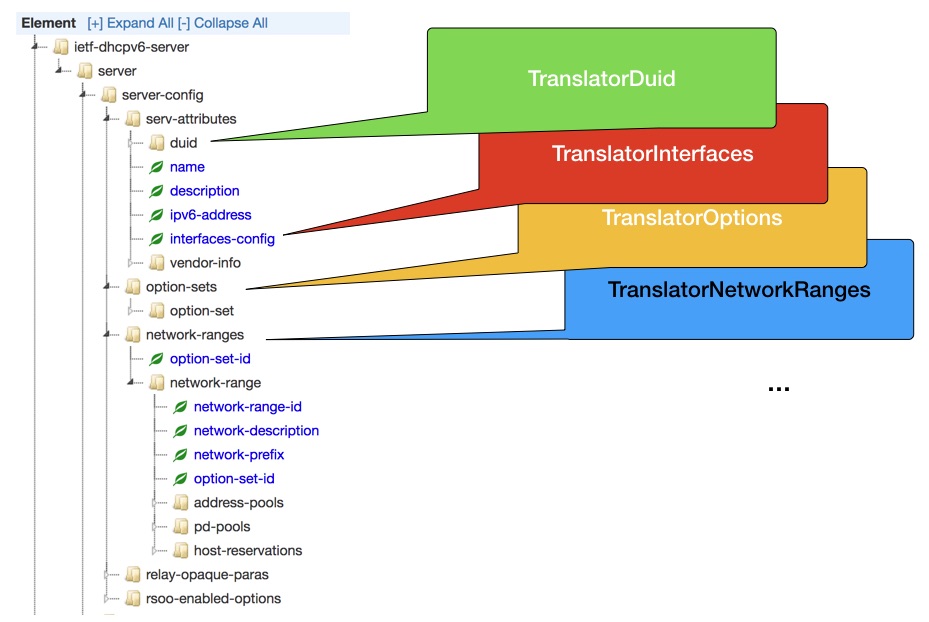 Element [+] Expand All [-] Collapse All
ietf-dhcpv6-server
server
server-config
serv-attributes
duid
name
description
ipv6-address
interfaces-config
vendor-info
option-sets
option-set
network-ranges
option-set-id
network-range
network-range-id
network-description
network-prefix
option-set-id
address-pools
pd-pools
host-reservations
relay-opaque-paras
rsoo-enabled-options

TranslatorDuid
TranslatorInterfaces
TranslatorOptions
TranslatorNetworkRanges
...